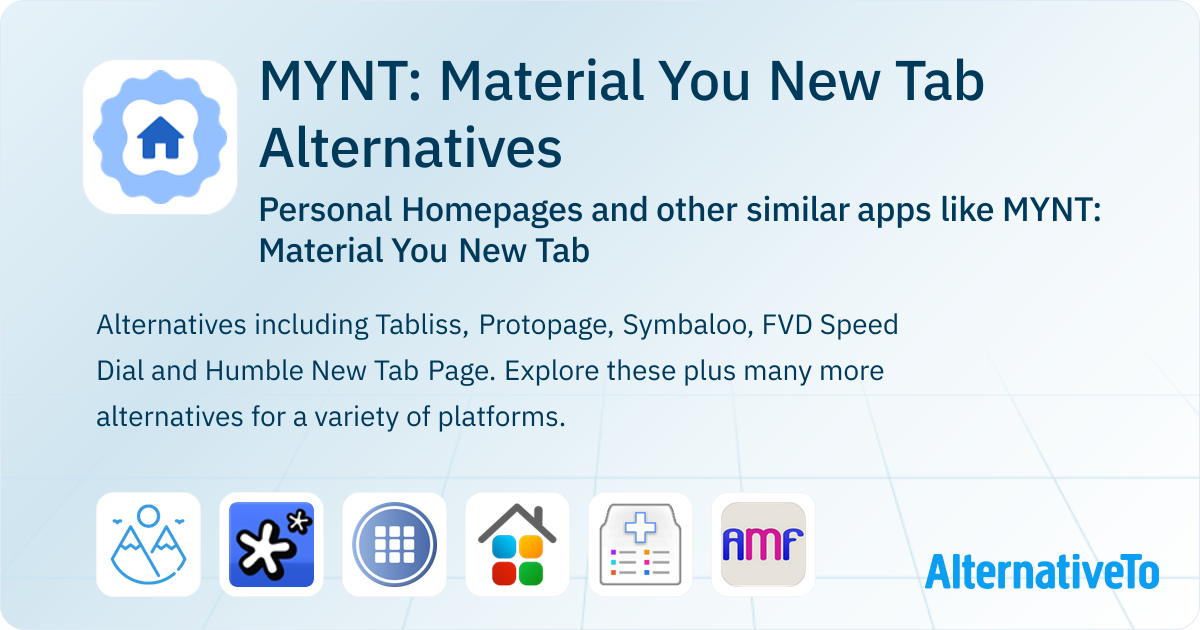 MYNT: Material You New Tab Alternatives

Personal Homepages and other similar apps like MYNT: Material You New Tab

Alternatives including Tabliss, Protopage, Symbaloo, FVD Speed Dial and Humble New Tab Page. Explore these plus many more alternatives for a variety of platforms.

AMF

AlternativeTo